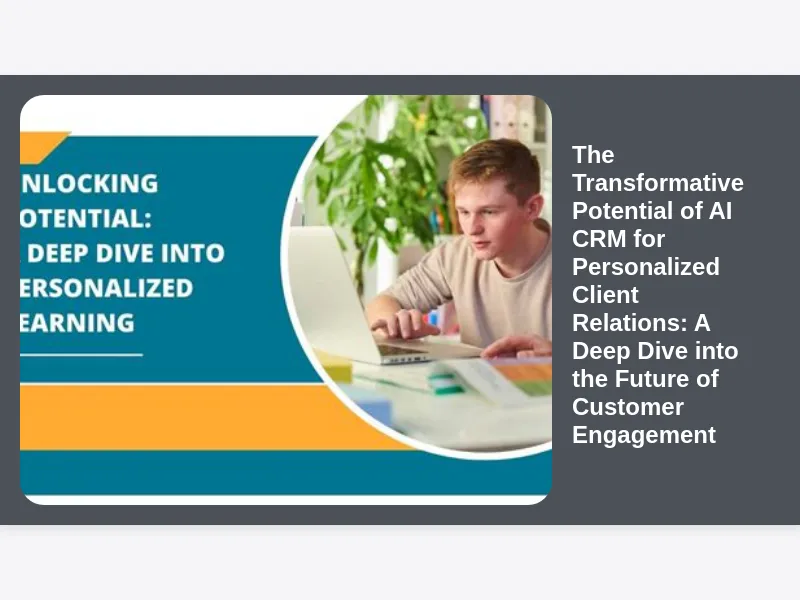 NLOCKING OTENTIAL: DEEP DIVE INTO ERSONALIZED EARNING

The Transformative Potential of AI CRM for Personalized Client Relations: A Deep Dive into the Future of Customer Engagement